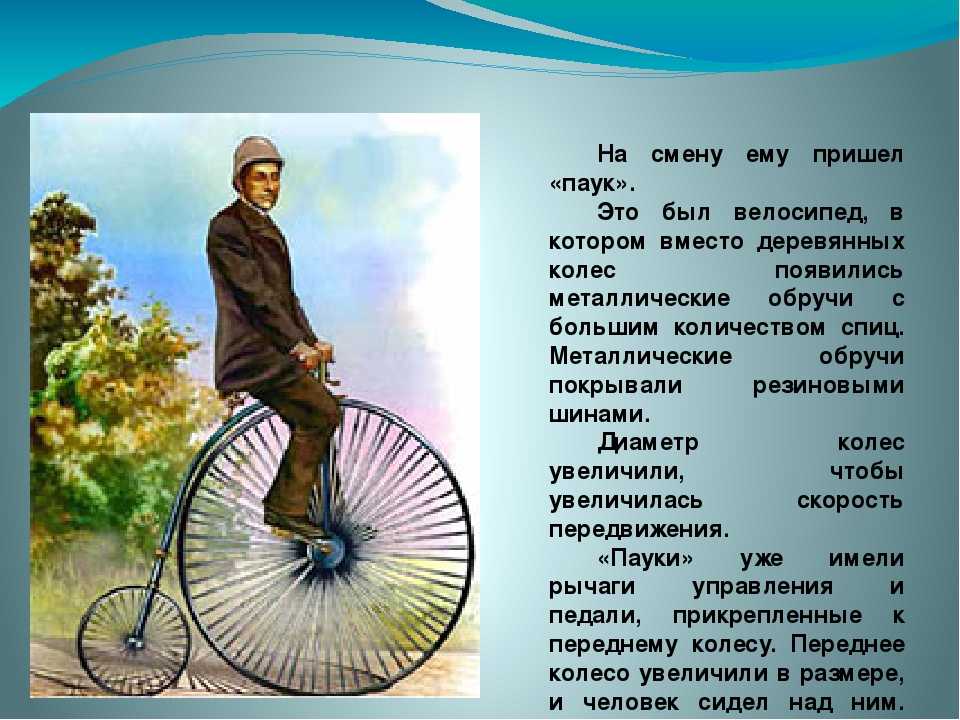 На смену ему пришел «паук».

Это был велосипед, в котором вместо деревянных колес появились металлические обручи с большим количеством спиц. Металлические обручи покрывали резиновыми шинами.

Диаметр колес увеличили, чтобы увеличилась скорость передвижения.

«Пауки» уже имели рычаги управления и педали, прикрепленные к переднему колесу. Переднее колесо увеличили в размере, и человек сидел над ним.